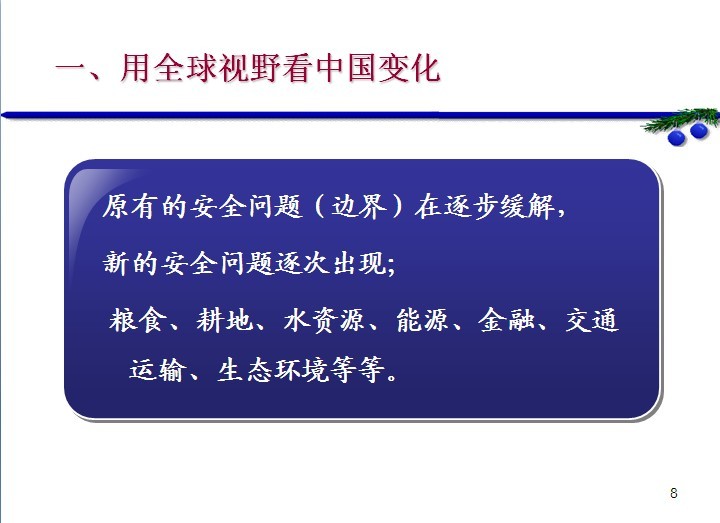 一、用全球视野看中国变化

原有的安全问题（边界）在逐步缓解，

新的安全问题逐次出现;

粮食、耕地、水资源、能源、金融、交通运输、生态环境等等。

8